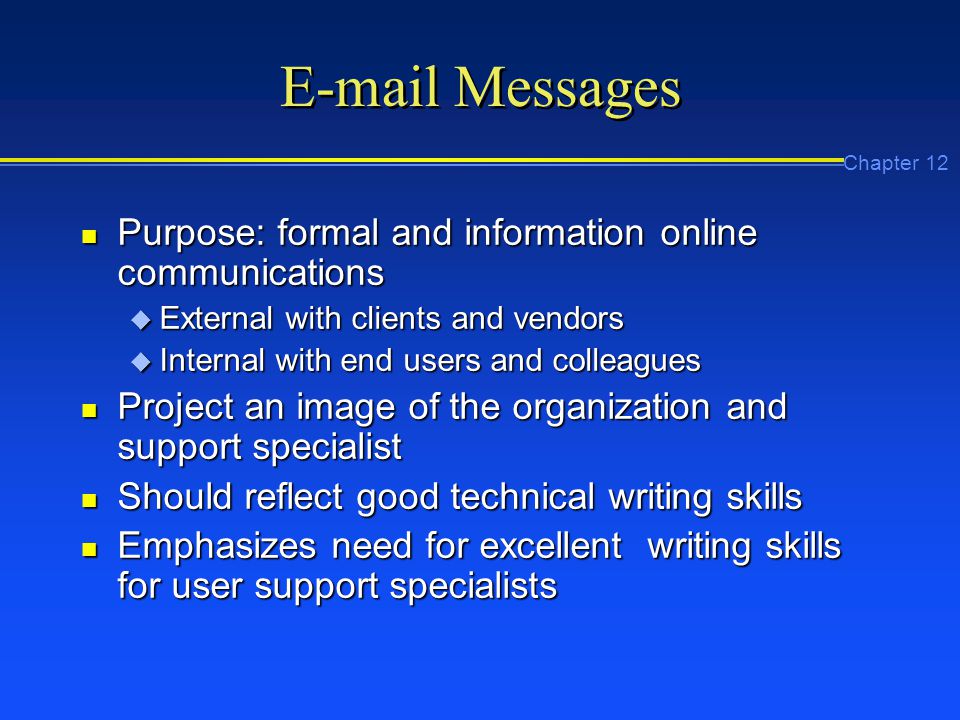 E-mail Messages

Chapter 12

- Purpose: formal and information online communications
  - External with clients and vendors
  - Internal with end users and colleagues
- Project an image of the organization and support specialist
- Should reflect good technical writing skills
- Emphasizes need for excellent writing skills for user support specialists